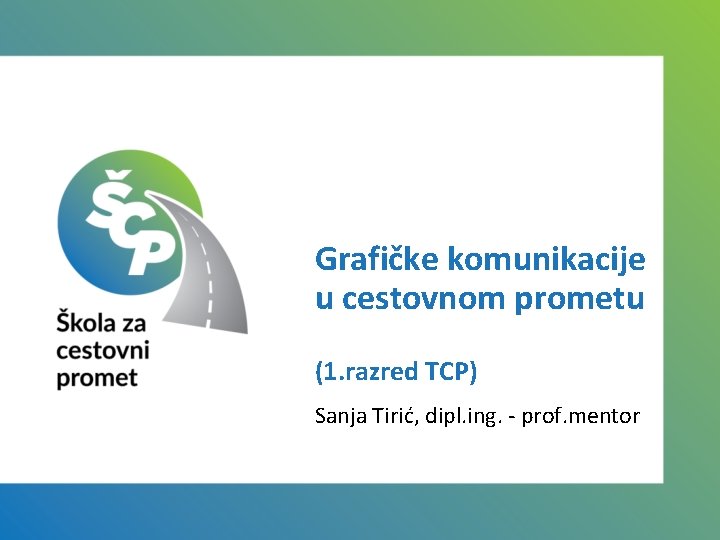 ŠCP

Škola za cestovni promet

Grafičke komunikacije u cestovnom prometu

(1.razred TCP)

Sanja Tirić, dipl.ing. - prof.mentor